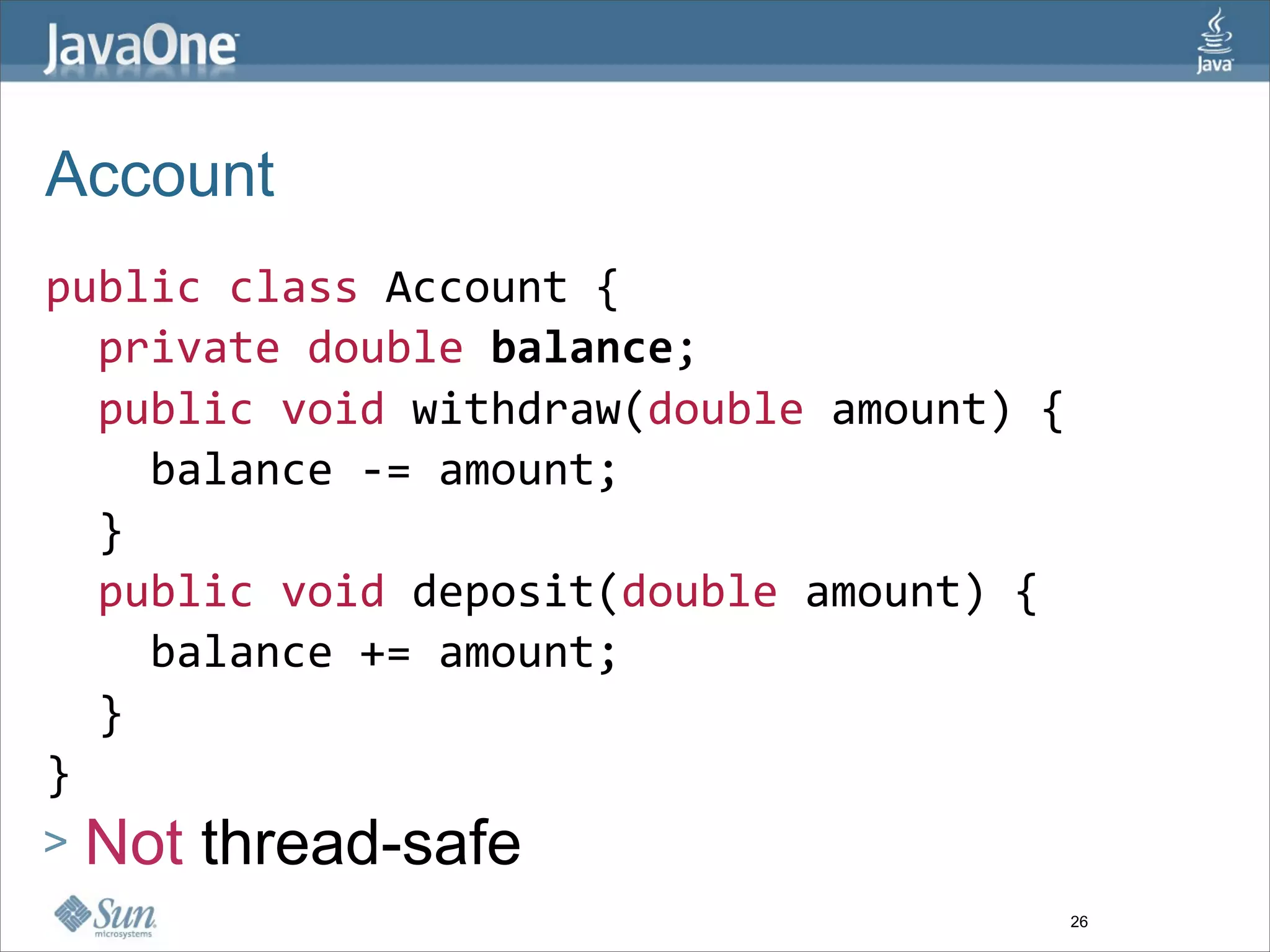 JavaOne

Java

Account

public class Account {
  private double balance;
  public void withdraw(double amount) {
    balance -= amount;
  }
  public void deposit(double amount) {
    balance += amount;
  }
}

> Not thread-safe

Sun microsystems

26